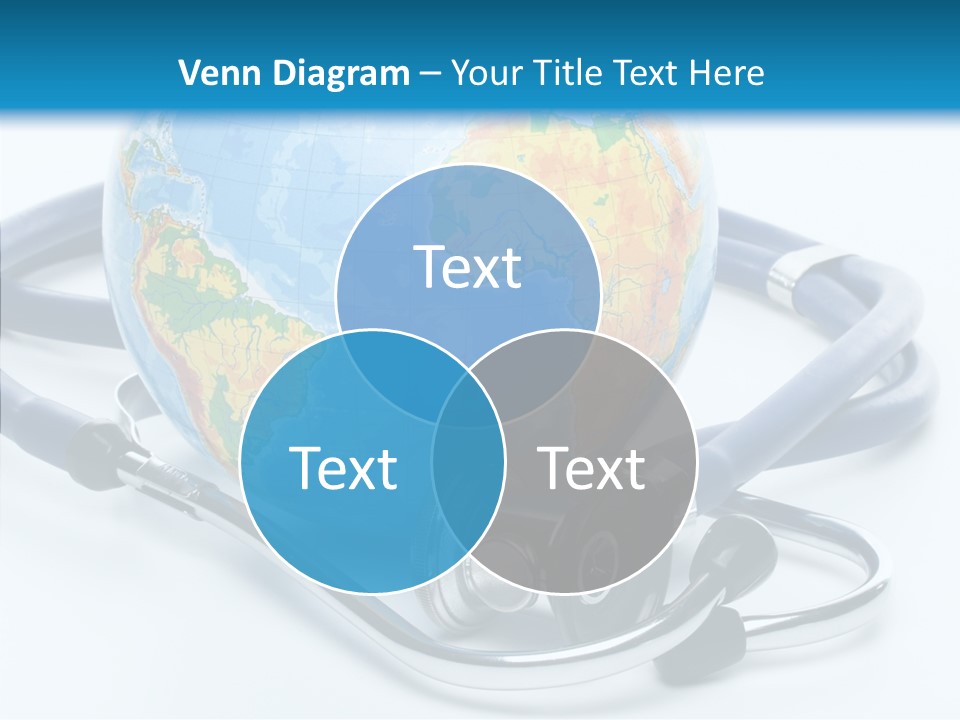 Venn Diagram – Your Title Text Here

Text

Text

Text